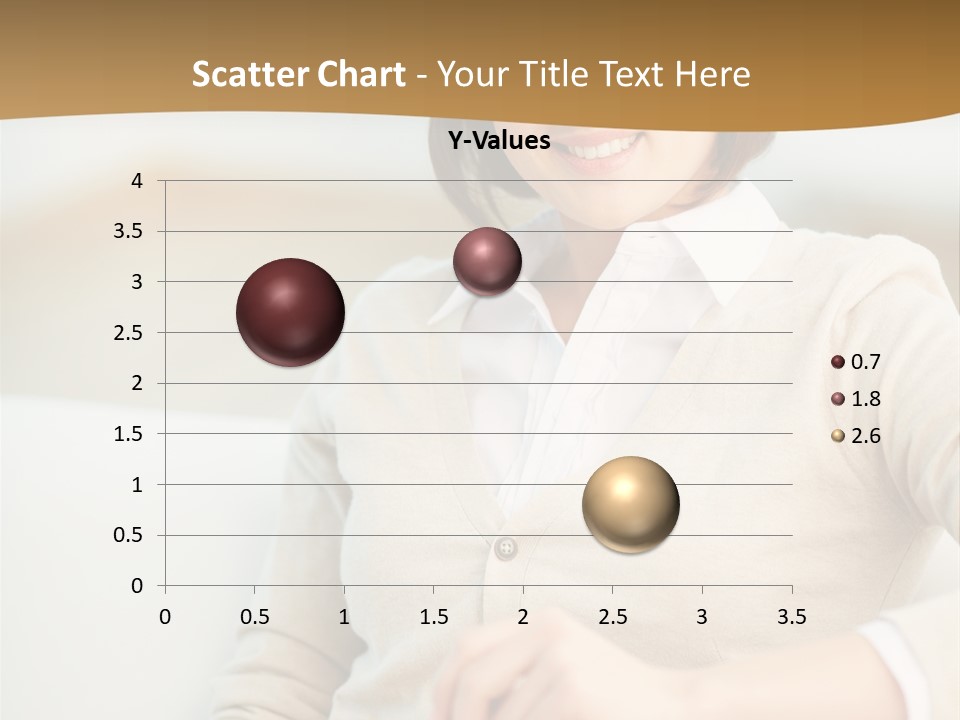 Scatter Chart - Your Title Text Here

Y-Values

4
3.5
3
2.5
2
1.5
1
0.5
0

0 0.5 1 1.5 2 2.5 3 3.5

0.7
1.8
2.6